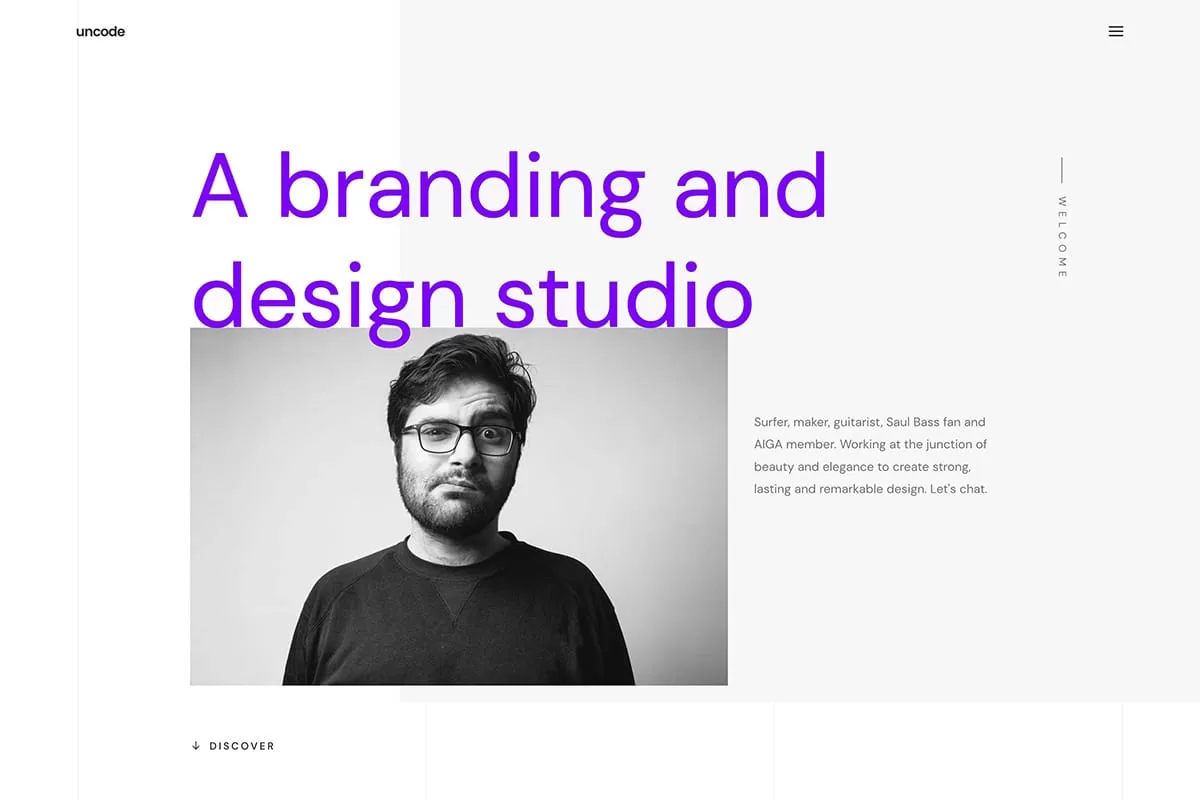 uncode

A branding and design studio

WELCOME

Surfer, maker, guitarist, Saul Bass fan and AIGA member. Working at the junction of beauty and elegance to create strong, lasting and remarkable design. Let's chat.

↓ DISCOVER